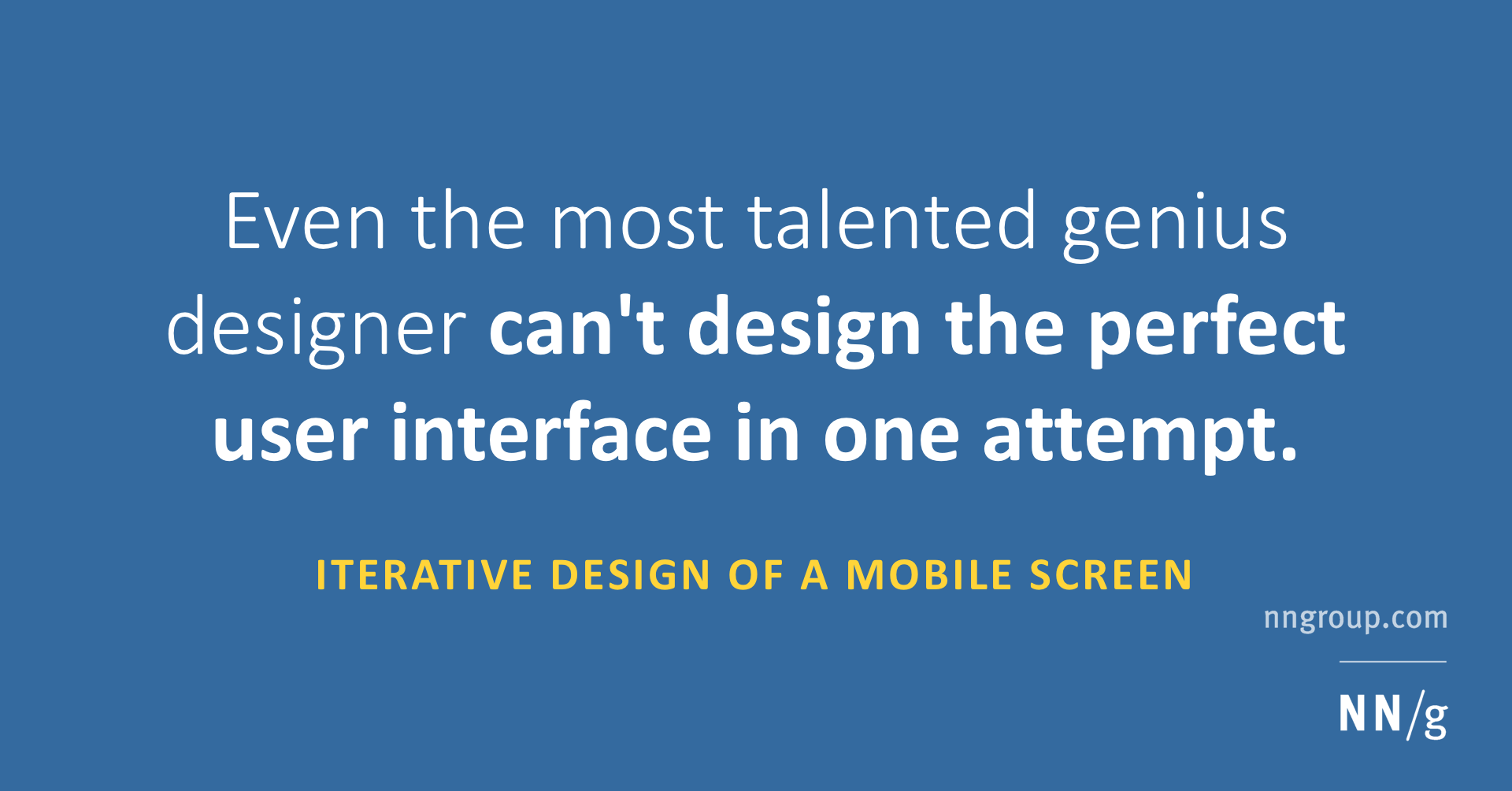 Even the most talented genius designer can't design the perfect user interface in one attempt.

ITERATIVE DESIGN OF A MOBILE SCREEN

nngroup.com

NN/g